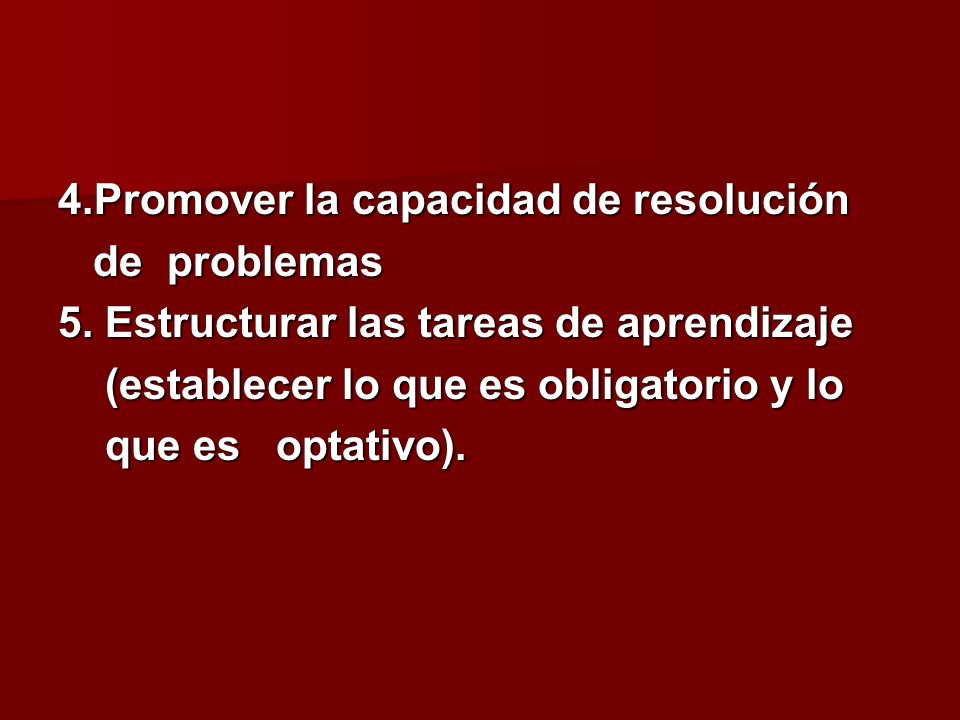 4.Promover la capacidad de resolución de problemas
5. Estructurar las tareas de aprendizaje (establecer lo que es obligatorio y lo que es optativo).